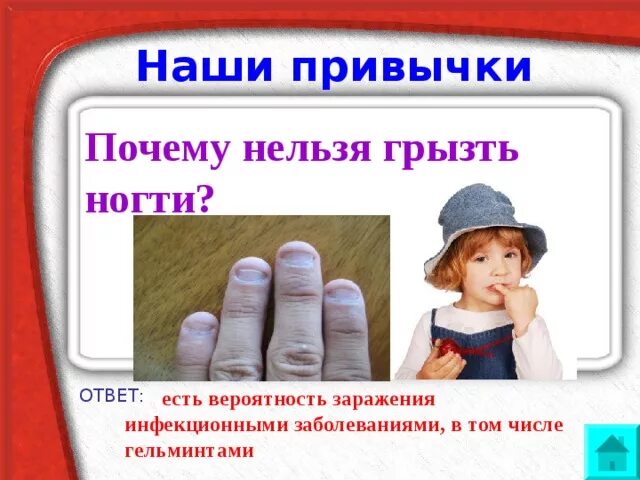 Наши привычки

Почему нельзя грызть ногти?

ОТВЕТ: есть вероятность заражения инфекционными заболеваниями, в том числе гельминтами